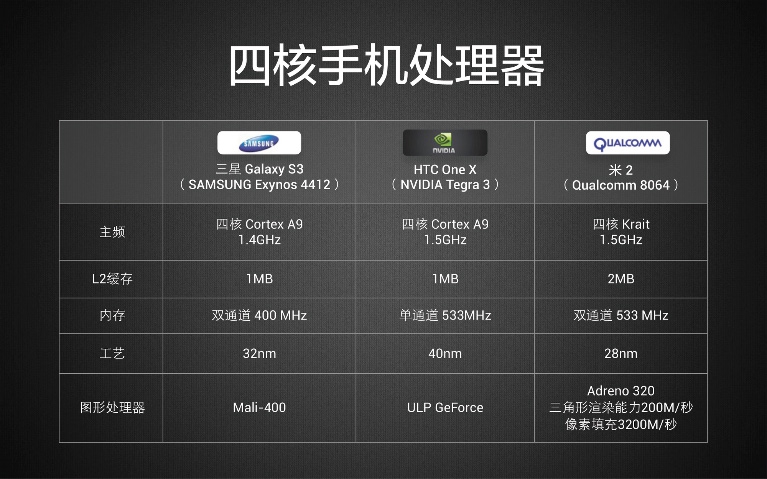 四核手机处理器

| | SAMSUNG 三星 Galaxy S3 （SAMSUNG Exynos 4412） | NVIDIA HTC One X （NVIDIA Tegra 3） | QUALCOMM 米 2 （Qualcomm 8064） |
|---|---|---|---|
| 主频 | 四核 Cortex A9 1.4GHz | 四核 Cortex A9 1.5GHz | 四核 Krait 1.5GHz |
| L2缓存 | 1MB | 1MB | 2MB |
| 内存 | 双通道 400 MHz | 单通道 533MHz | 双通道 533 MHz |
| 工艺 | 32nm | 40nm | 28nm |
| 图形处理器 | Mali-400 | ULP GeForce | Adreno 320 三角形渲染能力200M/秒 像素填充3200M/秒 |